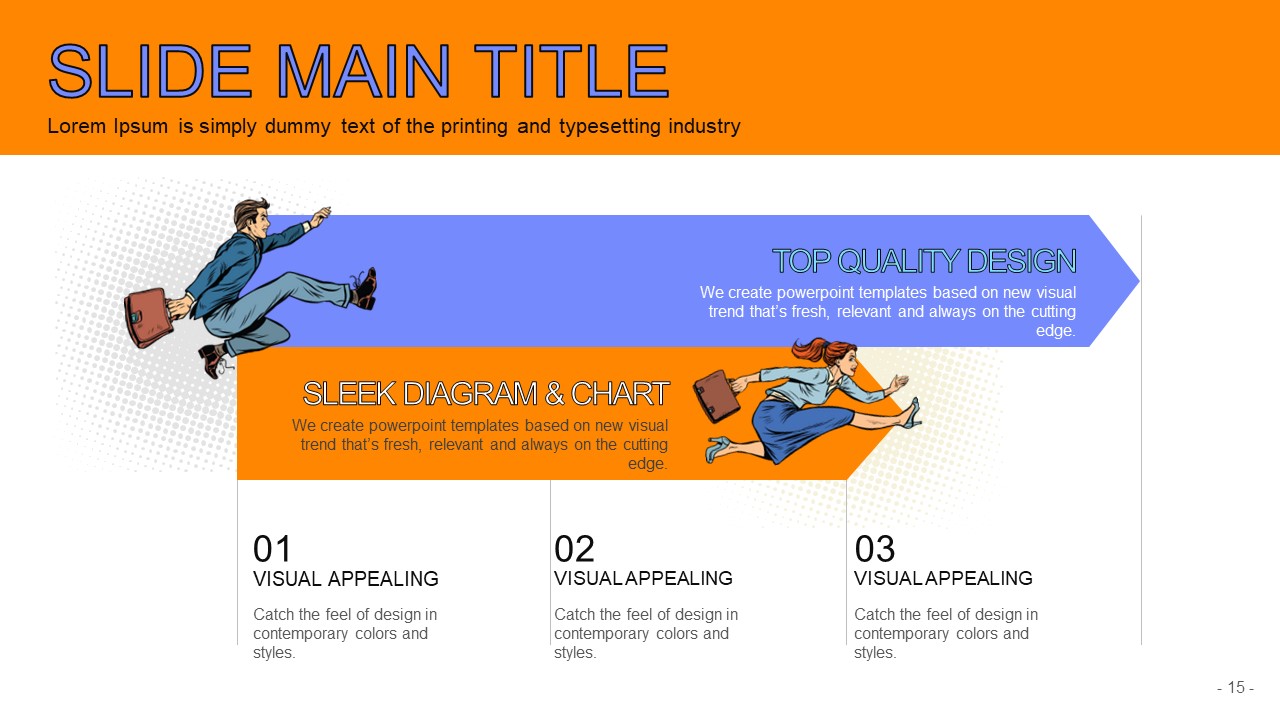 SLIDE MAIN TITLE
Lorem Ipsum is simply dummy text of the printing and typesetting industry

TOP QUALITY DESIGN
We create powerpoint templates based on new visual trend that's fresh, relevant and always on the cutting edge.

SLEEK DIAGRAM & CHART
We create powerpoint templates based on new visual trend that's fresh, relevant and always on the cutting edge.

01
VISUAL APPEALING
Catch the feel of design in contemporary colors and styles.

02
VISUAL APPEALING
Catch the feel of design in contemporary colors and styles.

03
VISUAL APPEALING
Catch the feel of design in contemporary colors and styles.

- 15 -